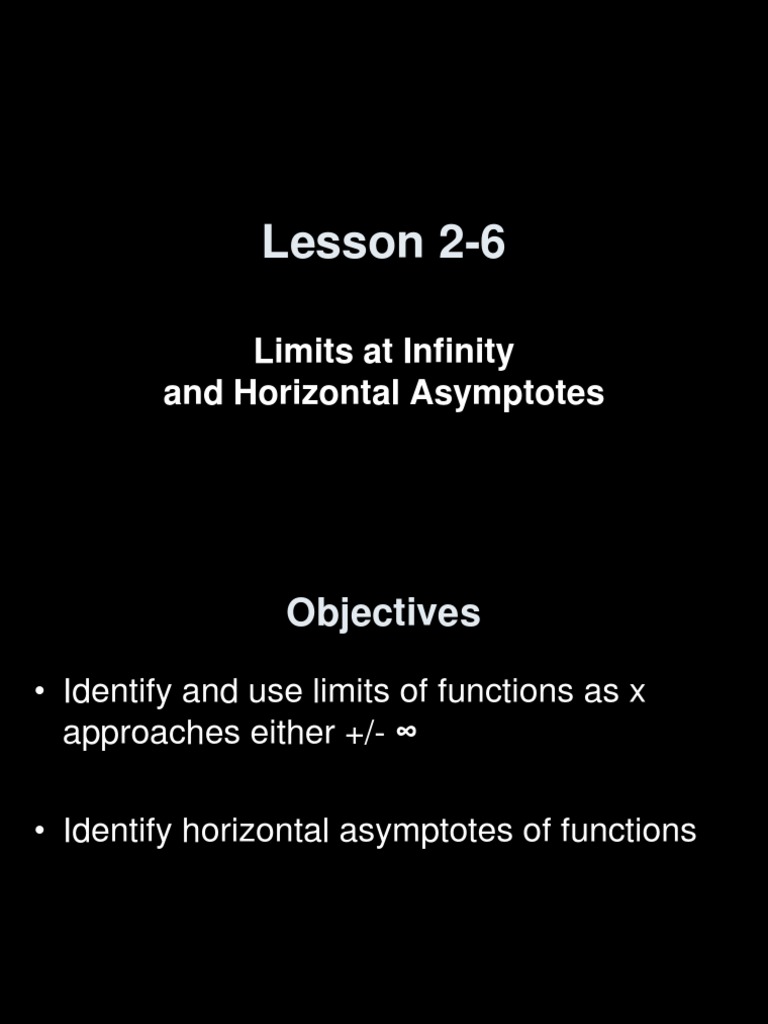 Lesson 2-6

Limits at Infinity
and Horizontal Asymptotes

Objectives

• Identify and use limits of functions as x approaches either +/- ∞

• Identify horizontal asymptotes of functions